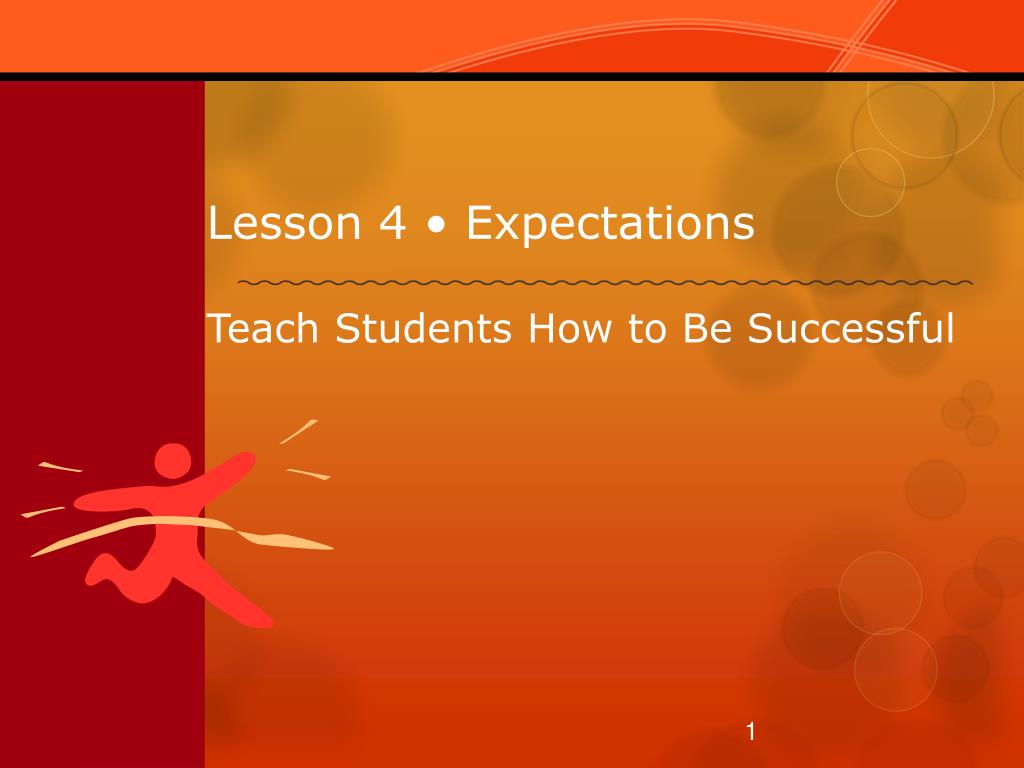 Lesson 4 • Expectations

Teach Students How to Be Successful

1